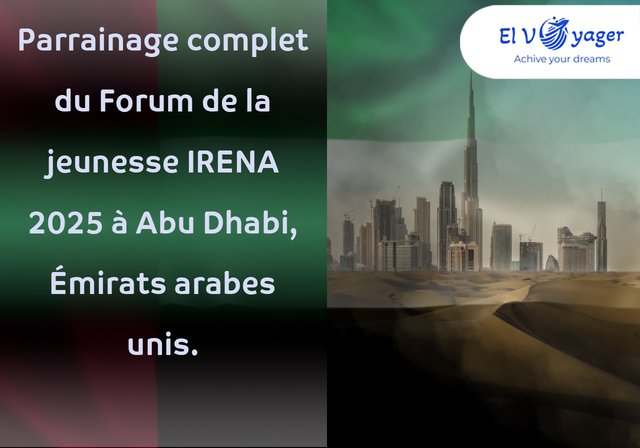 Parrainage complet du Forum de la jeunesse IRENA 2025 à Abu Dhabi, Émirats arabes unis.

El Voyager
Achive your dreams